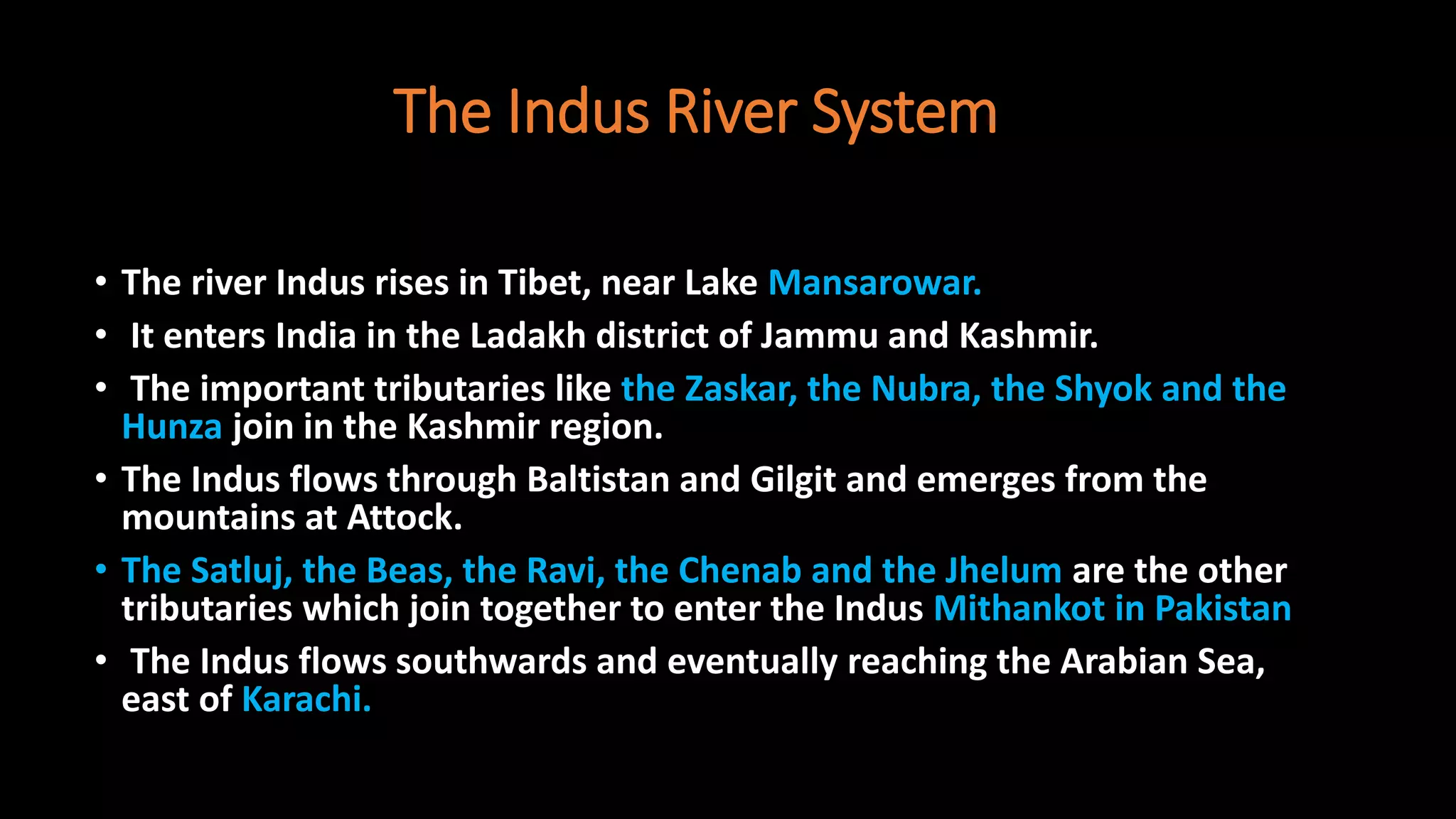 The Indus River System

• The river Indus rises in Tibet, near Lake Mansarowar.
• It enters India in the Ladakh district of Jammu and Kashmir.
• The important tributaries like the Zaskar, the Nubra, the Shyok and the Hunza join in the Kashmir region.
• The Indus flows through Baltistan and Gilgit and emerges from the mountains at Attock.
• The Satluj, the Beas, the Ravi, the Chenab and the Jhelum are the other tributaries which join together to enter the Indus Mithankot in Pakistan
• The Indus flows southwards and eventually reaching the Arabian Sea, east of Karachi.